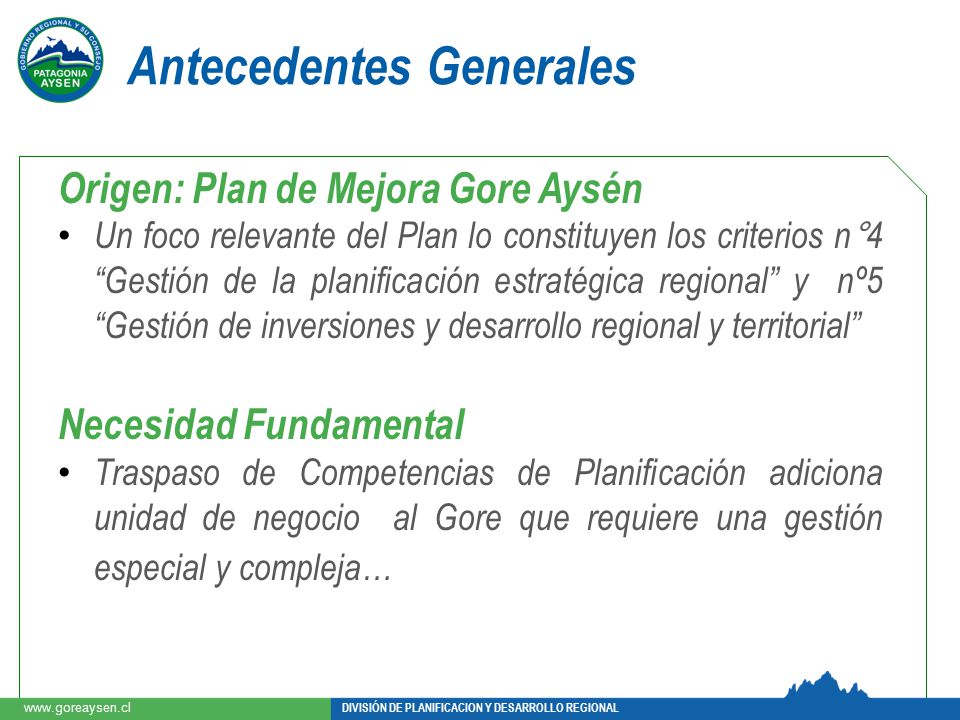 GOBIERNO REGIONAL Y SU CONSEJO
PATAGONIA
AYSEN

Antecedentes Generales

Origen: Plan de Mejora Gore Aysén

• Un foco relevante del Plan lo constituyen los criterios n°4 “Gestión de la planificación estratégica regional” y nº5 “Gestión de inversiones y desarrollo regional y territorial”

Necesidad Fundamental

• Traspaso de Competencias de Planificación adiciona unidad de negocio al Gore que requiere una gestión especial y compleja…

www.goreaysen.cl
DIVISIÓN DE PLANIFICACION Y DESARROLLO REGIONAL